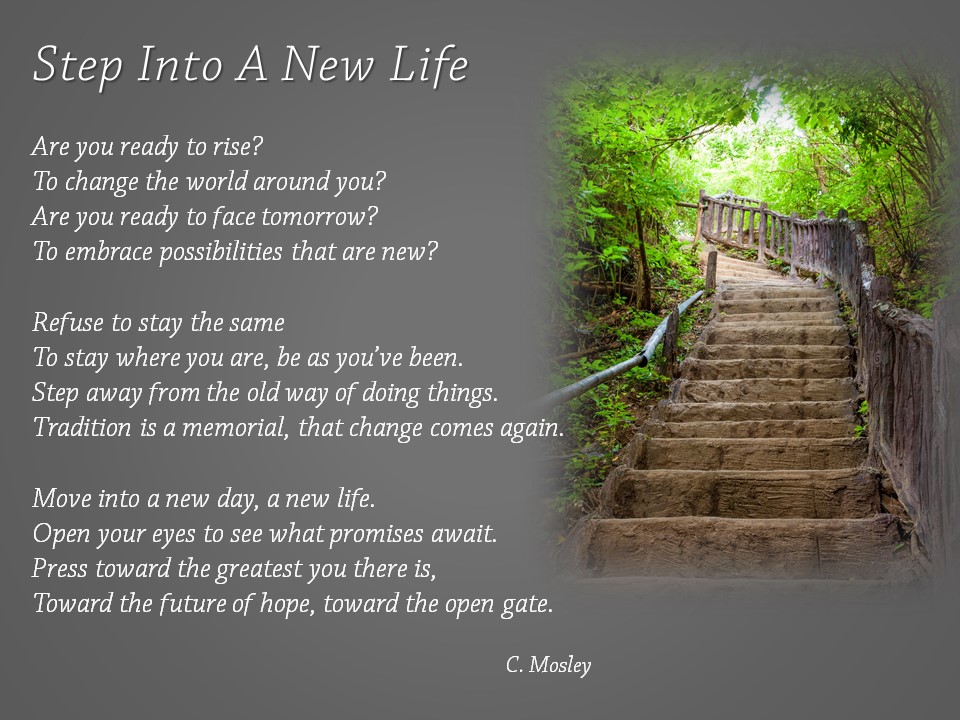 Step Into A New Life

Are you ready to rise?
To change the world around you?
Are you ready to face tomorrow?
To embrace possibilities that are new?

Refuse to stay the same
To stay where you are, be as you've been.
Step away from the old way of doing things.
Tradition is a memorial, that change comes again.

Move into a new day, a new life.
Open your eyes to see what promises await.
Press toward the greatest you there is,
Toward the future of hope, toward the open gate.

C. Mosley